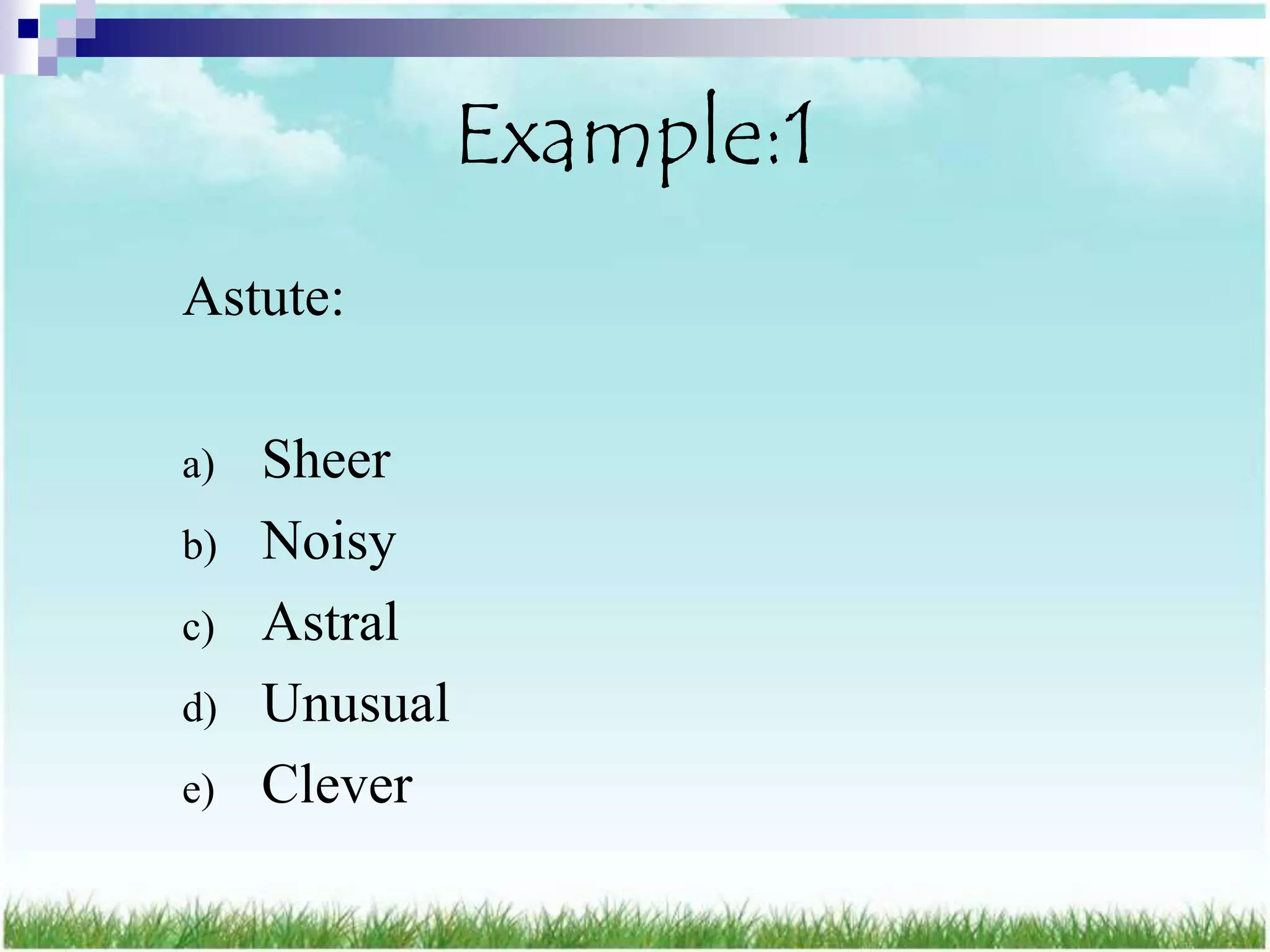 Example:1

Astute:

a) Sheer
b) Noisy
c) Astral
d) Unusual
e) Clever